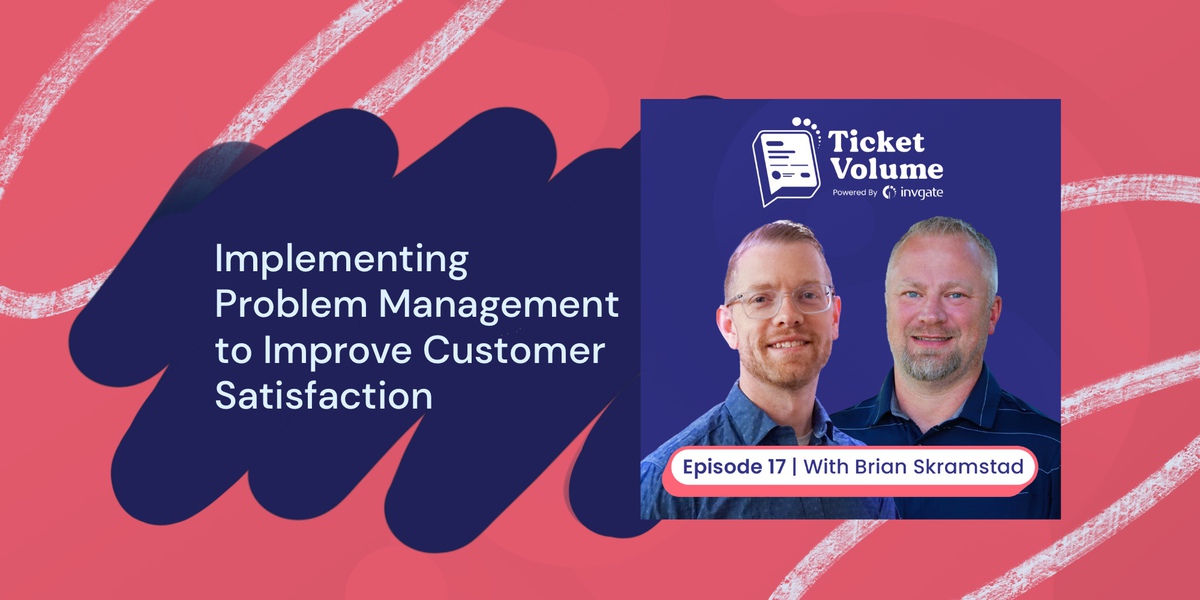 Implementing Problem Management to Improve Customer Satisfaction

Ticket Volume
Powered By invgate

Episode 17 | With Brian Skramstad